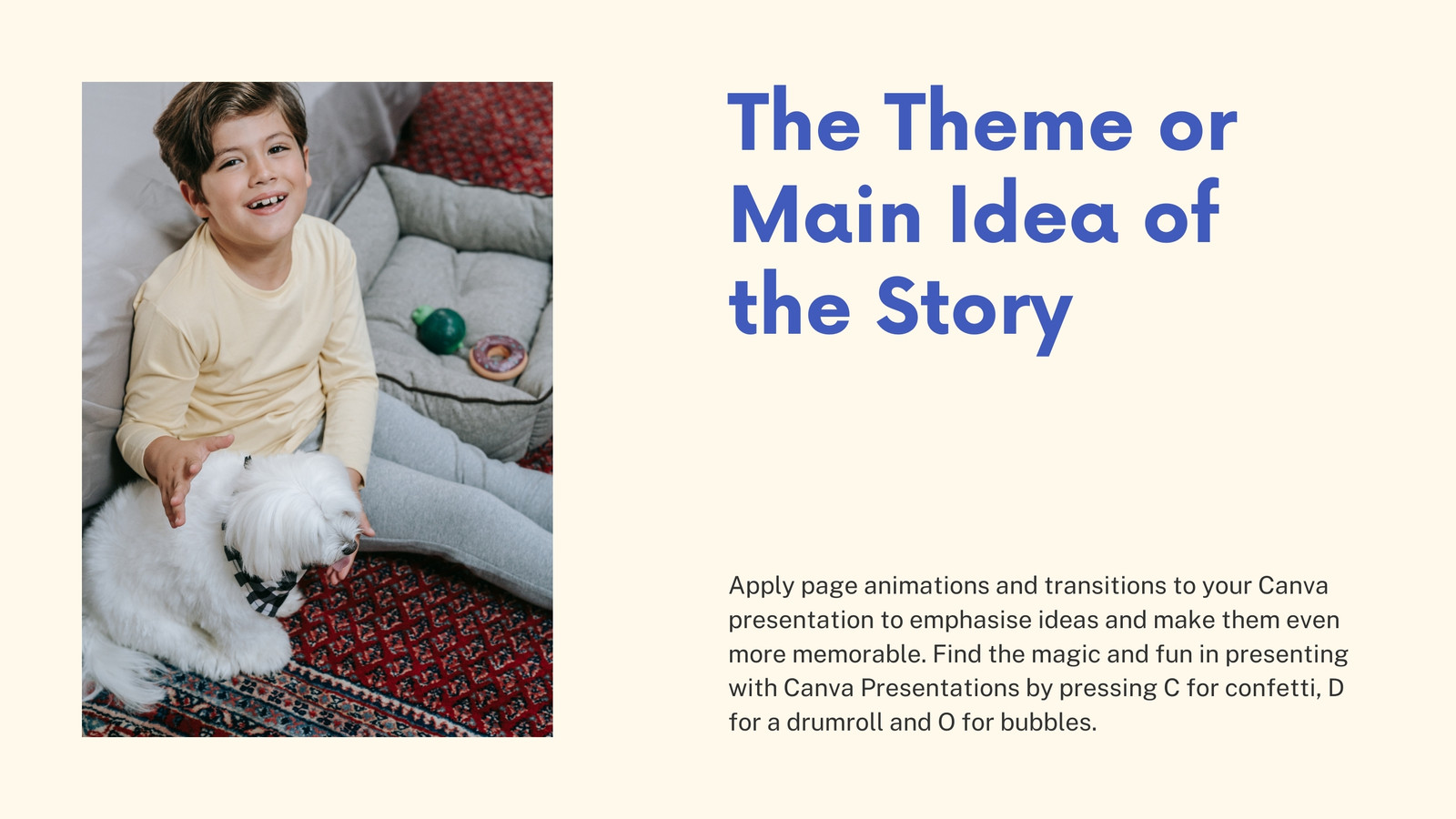 The Theme or Main Idea of the Story

Apply page animations and transitions to your Canva presentation to emphasise ideas and make them even more memorable. Find the magic and fun in presenting with Canva Presentations by pressing C for confetti, D for a drumroll and O for bubbles.